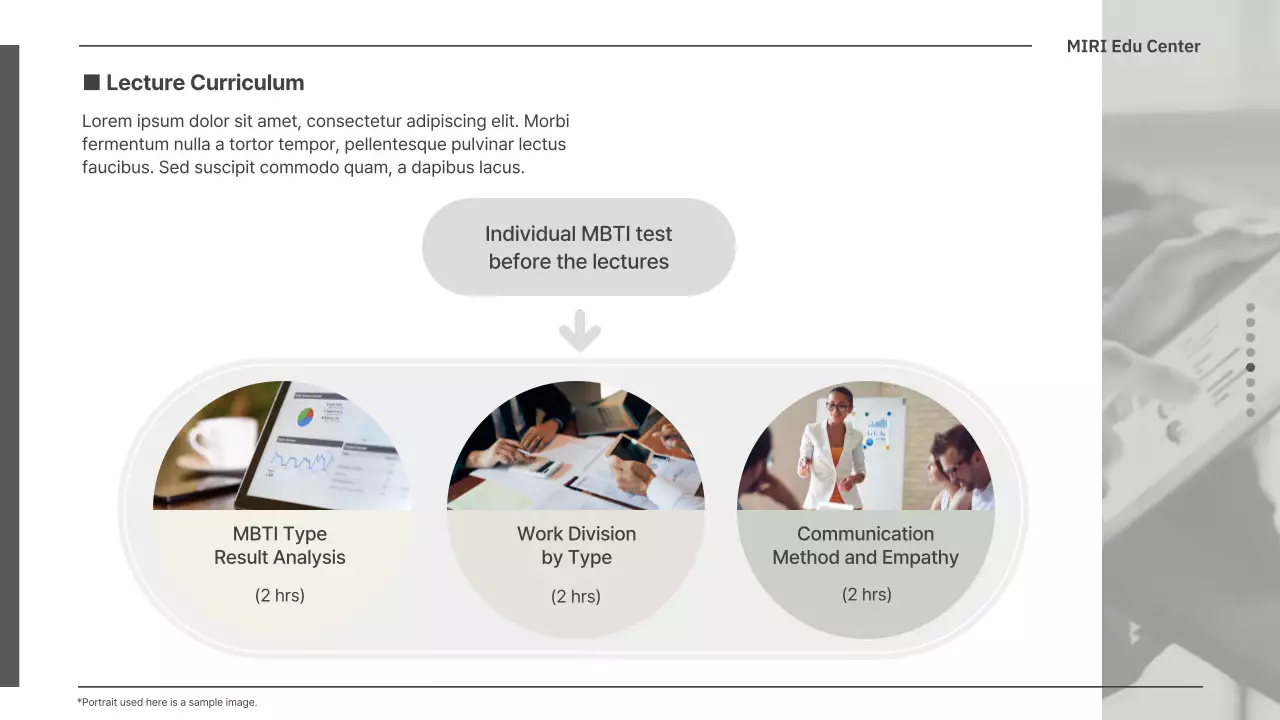 MIRI Edu Center

■ Lecture Curriculum

Lorem ipsum dolor sit amet, consectetur adipiscing elit. Morbi fermentum nulla a tortor tempor, pellentesque pulvinar lectus faucibus. Sed suscipit commodo quam, a dapibus lacus.

Individual MBTI test before the lectures

MBTI Type Result Analysis

(2 hrs)

Work Division by Type

(2 hrs)

Communication Method and Empathy

(2 hrs)

*Portrait used here is a sample image.